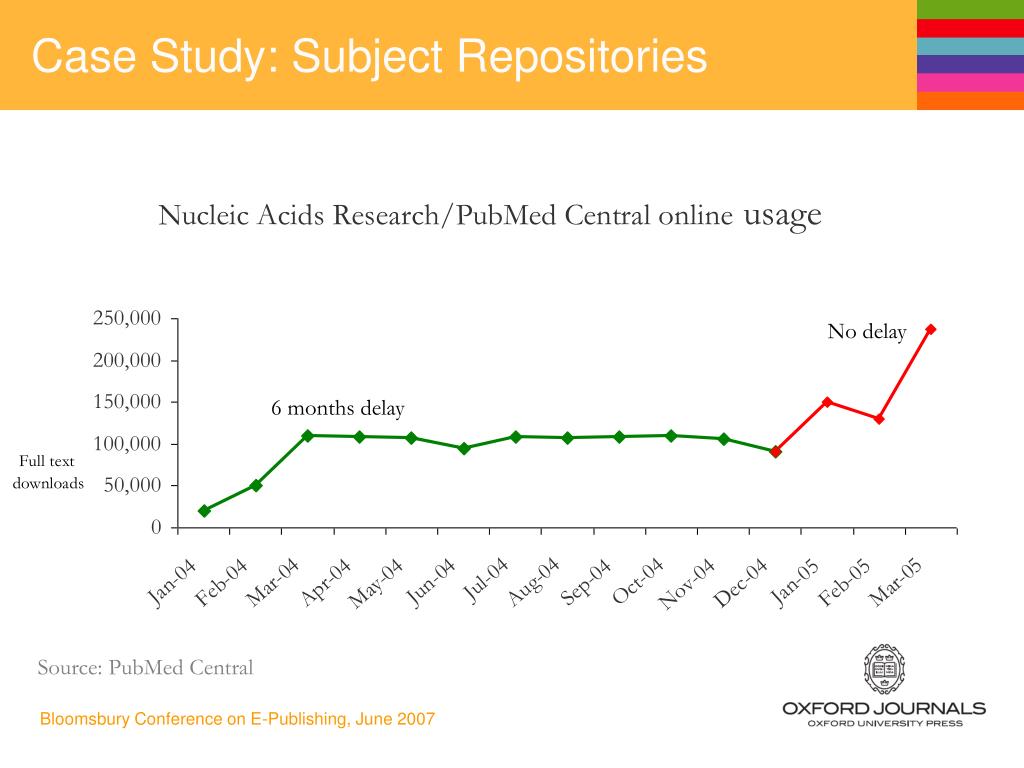 Case Study: Subject Repositories

Nucleic Acids Research/PubMed Central online usage

250,000
200,000
150,000
100,000
50,000
0

Full text downloads

6 months delay

No delay

Jan-04 Feb-04 Mar-04 Apr-04 May-04 Jun-04 Jul-04 Aug-04 Sep-04 Oct-04 Nov-04 Dec-04 Jan-05 Feb-05 Mar-05

Source: PubMed Central

Bloomsbury Conference on E-Publishing, June 2007

OXFORD JOURNALS
OXFORD UNIVERSITY PRESS